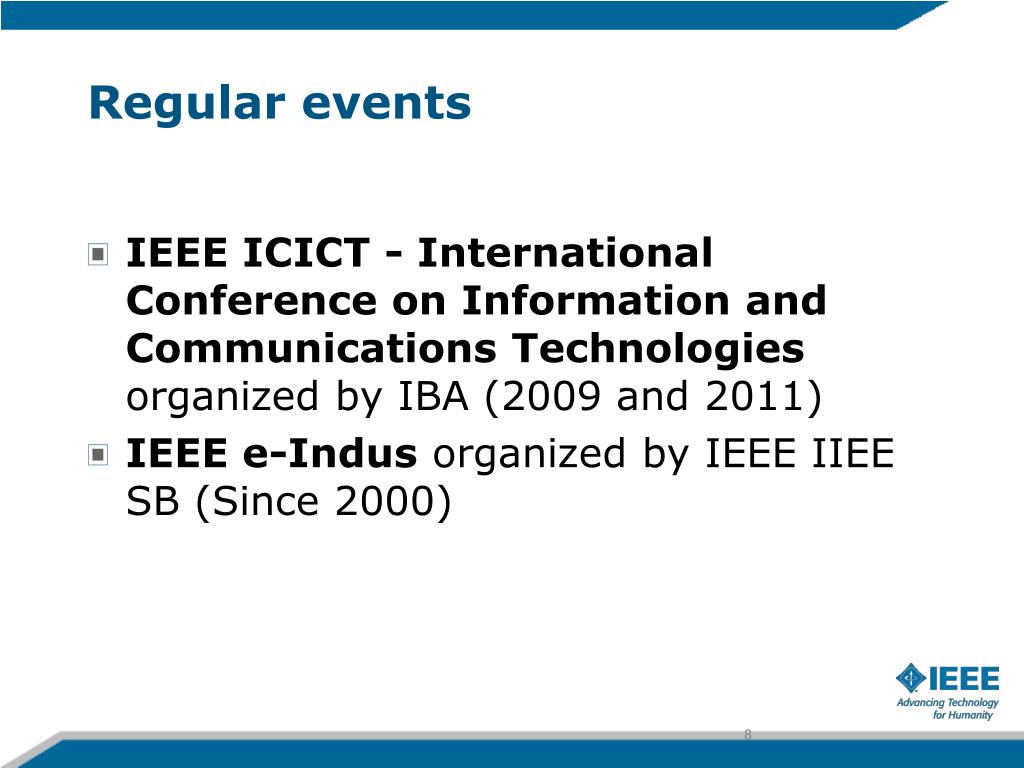 Regular events

IEEE ICICT - International Conference on Information and Communications Technologies organized by IBA (2009 and 2011)

IEEE e-Indus organized by IEEE IIEE SB (Since 2000)

IEEE
Advancing Technology for Humanity

8